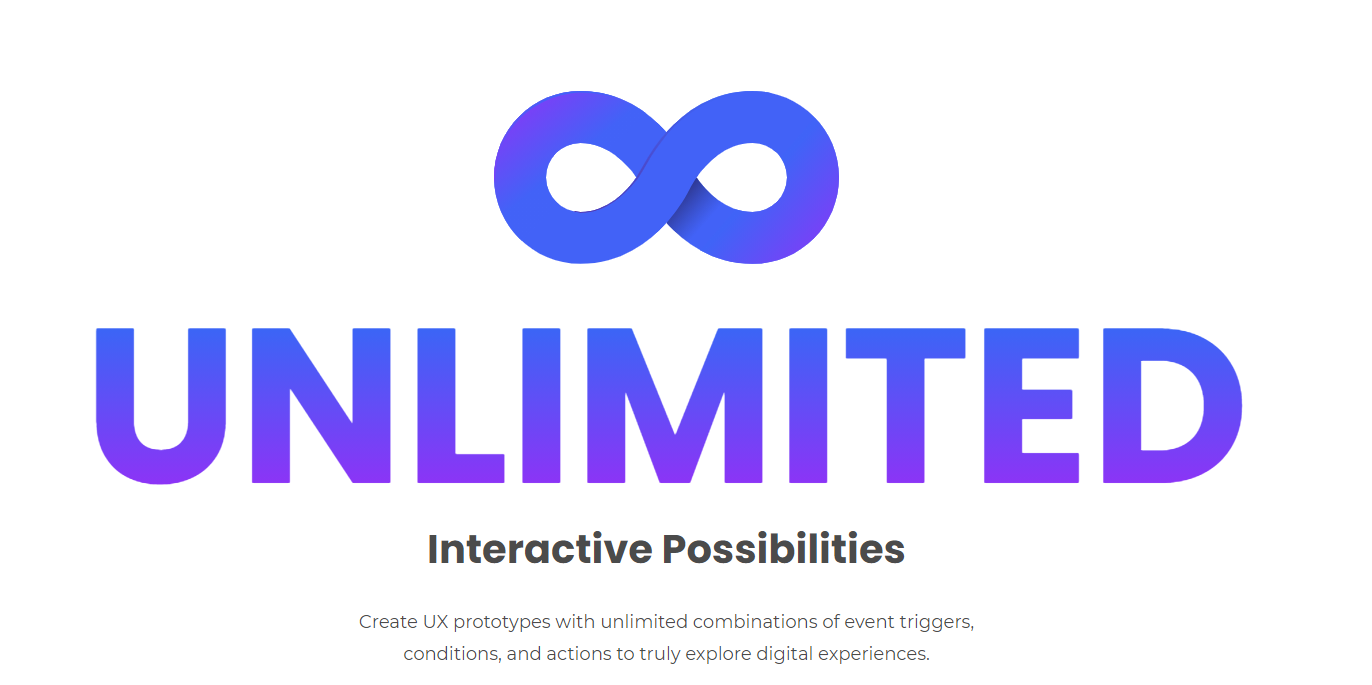 UNLIMITED

Interactive Possibilities

Create UX prototypes with unlimited combinations of event triggers, conditions, and actions to truly explore digital experiences.